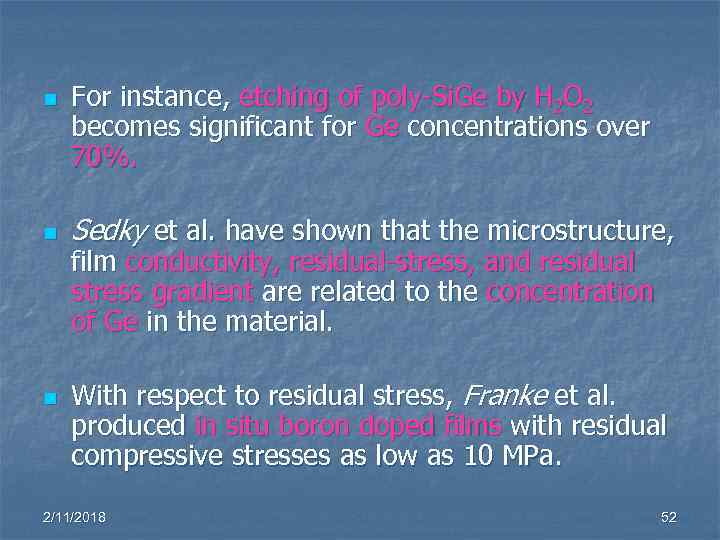 For instance, etching of poly-SiGe by $H_2O_2$ becomes significant for Ge concentrations over 70%.

Sedky et al. have shown that the microstructure, film conductivity, residual-stress, and residual stress gradient are related to the concentration of Ge in the material.

With respect to residual stress, Franke et al. produced in situ boron doped films with residual compressive stresses as low as 10 MPa.

2/11/2018

52